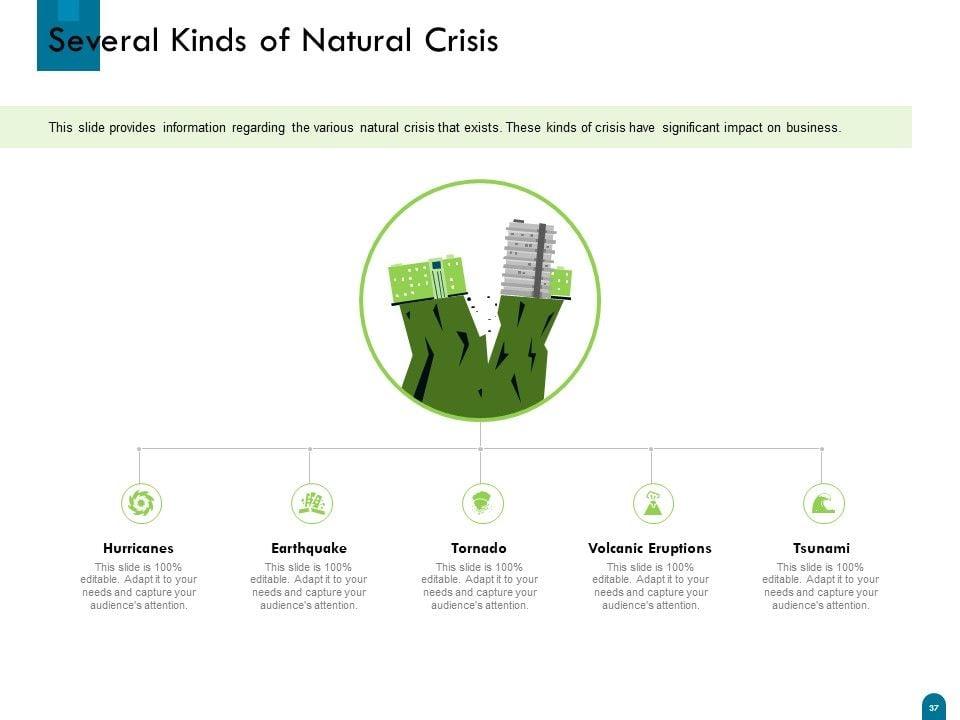 Several Kinds of Natural Crisis

This slide provides information regarding the various natural crisis that exists. These kinds of crisis have significant impact on business.

Hurricanes
This slide is 100% editable. Adapt it to your needs and capture your audience's attention.

Earthquake
This slide is 100% editable. Adapt it to your needs and capture your audience's attention.

Tornado
This slide is 100% editable. Adapt it to your needs and capture your audience's attention.

Volcanic Eruptions
This slide is 100% editable. Adapt it to your needs and capture your audience's attention.

Tsunami
This slide is 100% editable. Adapt it to your needs and capture your audience's attention.

37